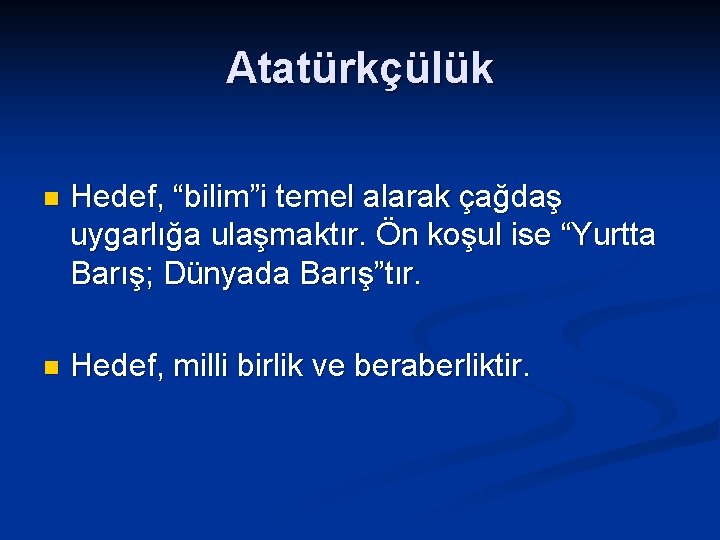 Atatürkçülük

Hedef, “bilim”i temel alarak çağdaş uygarlığa ulaşmaktır. Ön koşul ise “Yurtta Barış; Dünyada Barış”tır.

Hedef, milli birlik ve beraberliktir.